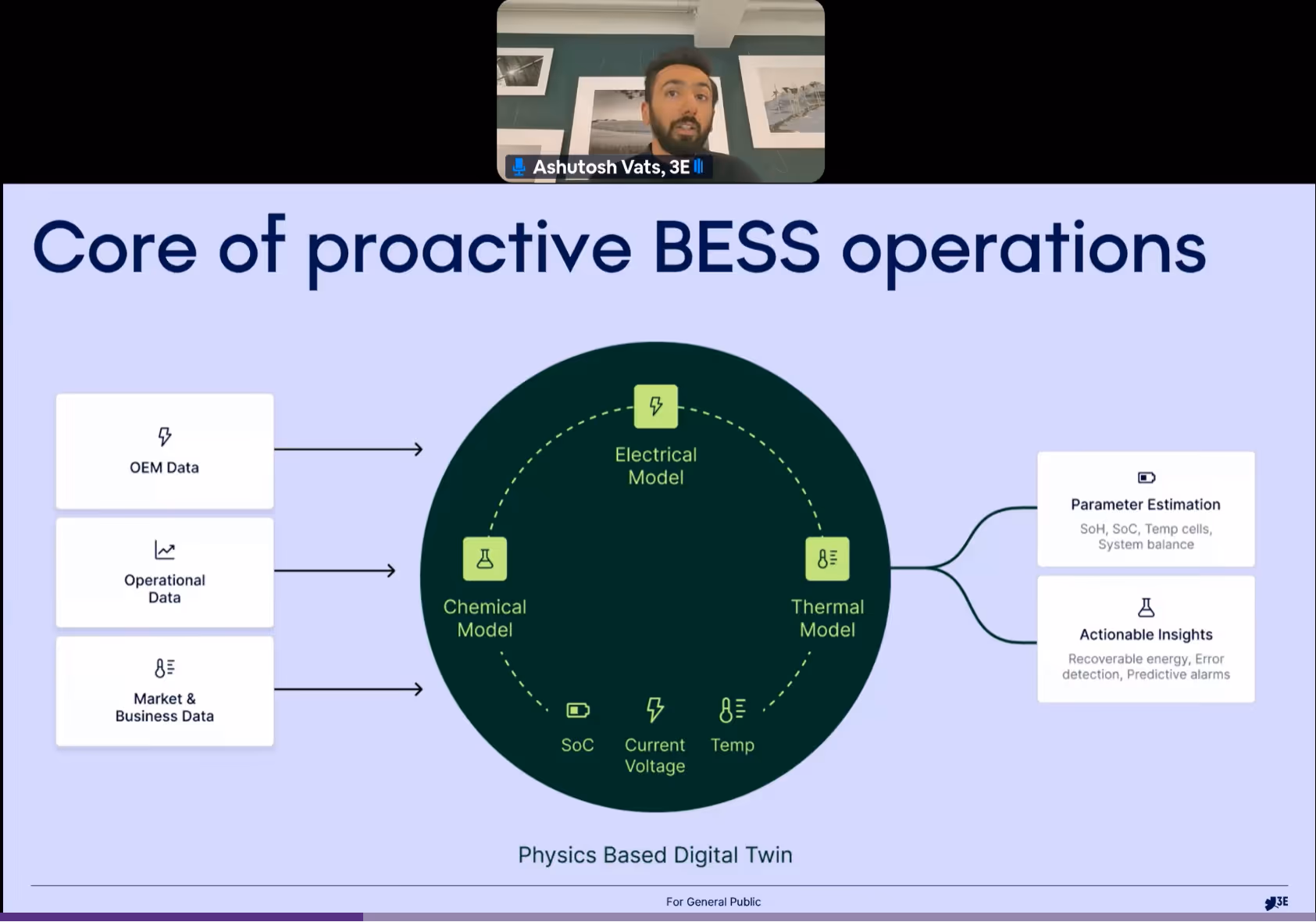 Ashutosh Vats, 3E

Core of proactive BESS operations

OEM Data

Operational Data

Market & Business Data

Electrical Model

Chemical Model

Thermal Model

SoC

Current Voltage

Temp

Parameter Estimation
SoH, SoC, Temp cells, System balance

Actionable Insights
Recoverable energy, Error detection, Predictive alarms

Physics Based Digital Twin

For General Public

3E